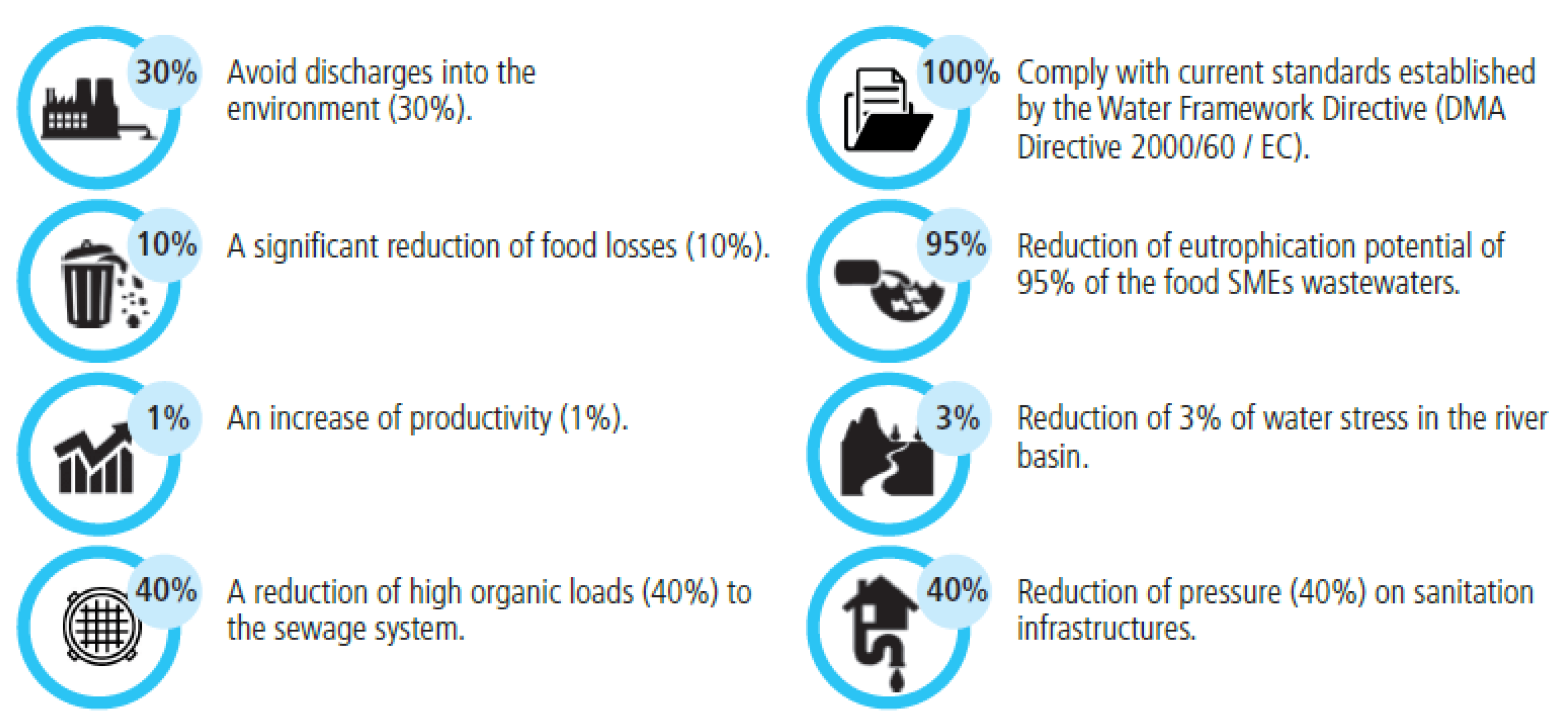 30% Avoid discharges into the environment (30%).

10% A significant reduction of food losses (10%).

1% An increase of productivity (1%).

40% A reduction of high organic loads (40%) to the sewage system.

100% Comply with current standards established by the Water Framework Directive (DMA Directive 2000/60 / EC).

95% Reduction of eutrophication potential of 95% of the food SMEs wastewaters.

3% Reduction of 3% of water stress in the river basin.

40% Reduction of pressure (40%) on sanitation infrastructures.